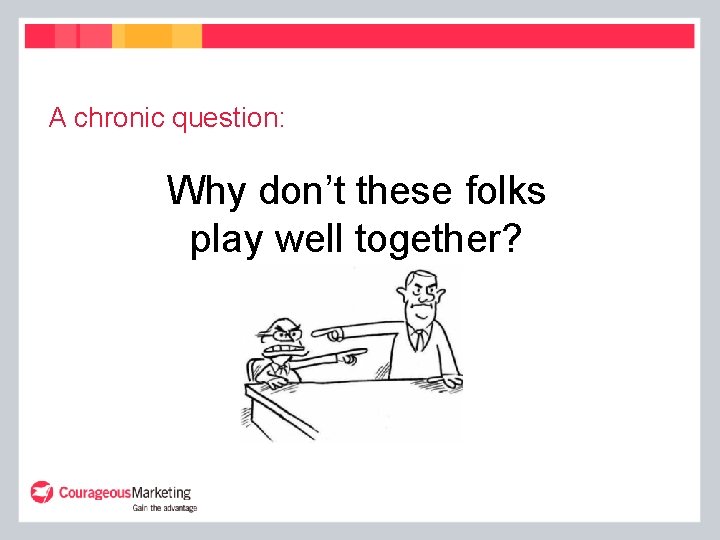 A chronic question:

Why don’t these folks play well together?

CourageousMarketing
Gain the advantage